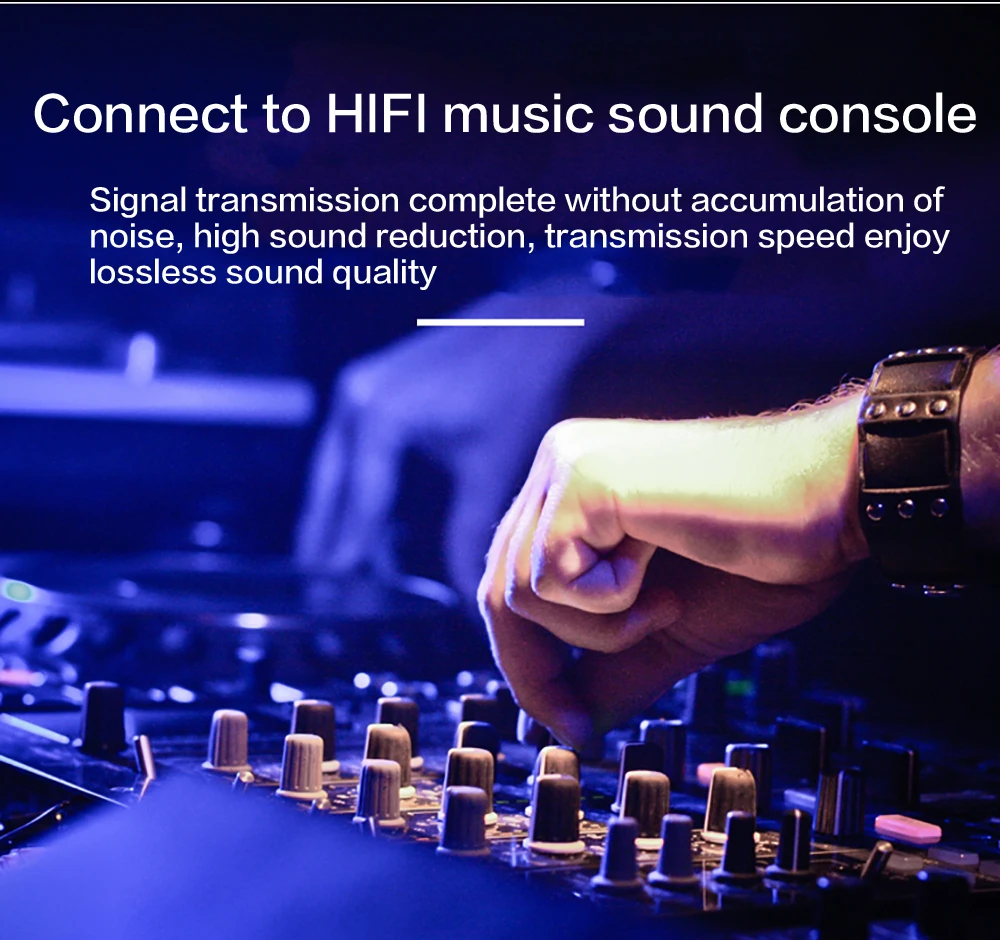 Connect to HIFI music sound console

Signal transmission complete without accumulation of noise, high sound reduction, transmission speed enjoy lossless sound quality